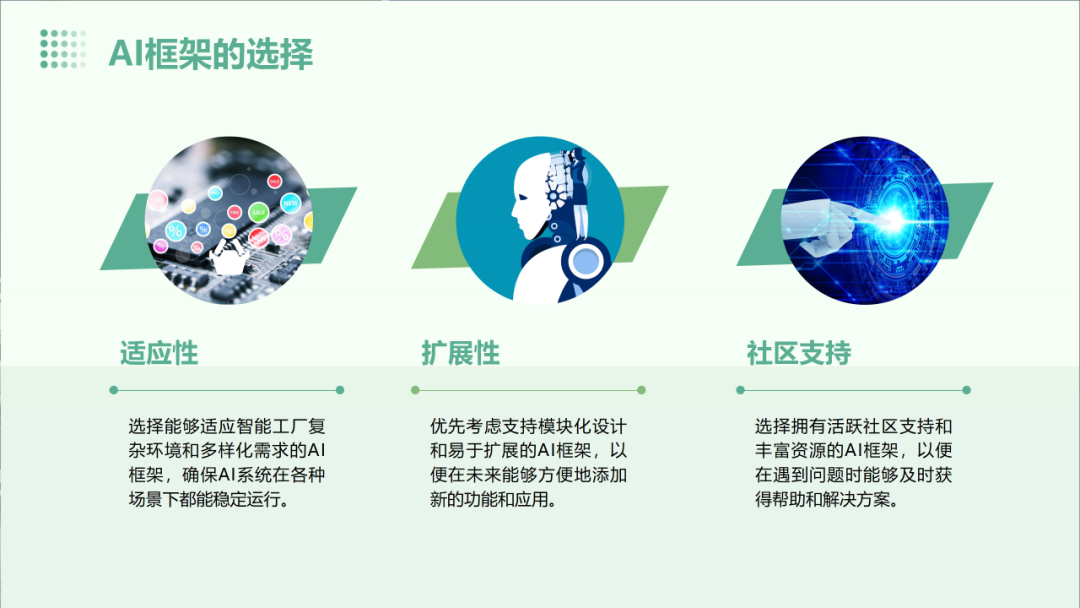 AI框架的选择

适应性

选择能够适应智能工厂复杂环境和多样化需求的AI框架，确保AI系统在各种场景下都能稳定运行。

扩展性

优先考虑支持模块化设计和易于扩展的AI框架，以便在未来能够方便地添加新的功能和应用。

社区支持

选择拥有活跃社区支持和丰富资源的AI框架，以便在遇到问题时能够及时获得帮助和解决方案。